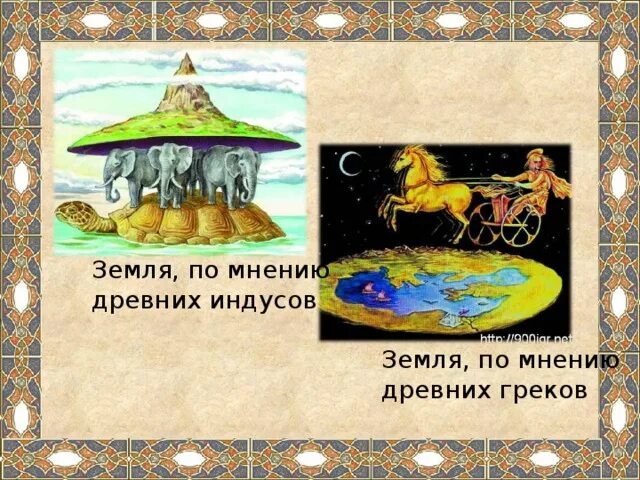 Земля, по мнению древних индусов

http://900igr.net

Земля, по мнению древних греков